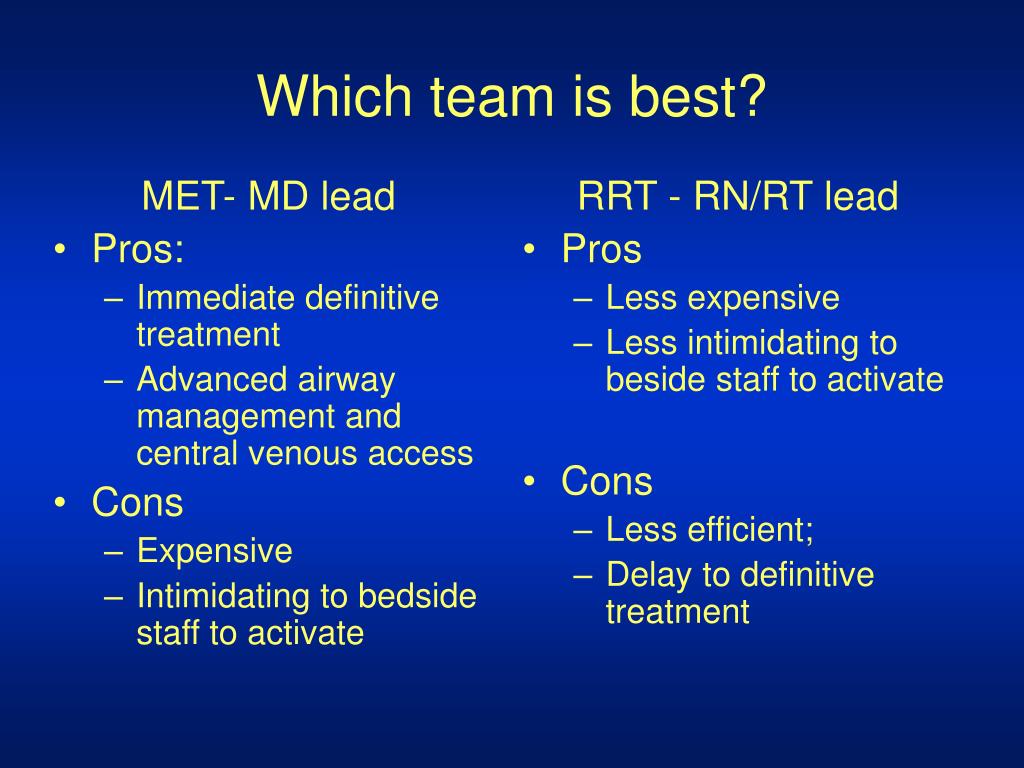 Which team is best?

MET- MD lead

• Pros:
– Immediate definitive treatment
– Advanced airway management and central venous access
• Cons
– Expensive
– Intimidating to bedside staff to activate

RRT - RN/RT lead

• Pros
– Less expensive
– Less intimidating to beside staff to activate

• Cons
– Less efficient;
– Delay to definitive treatment